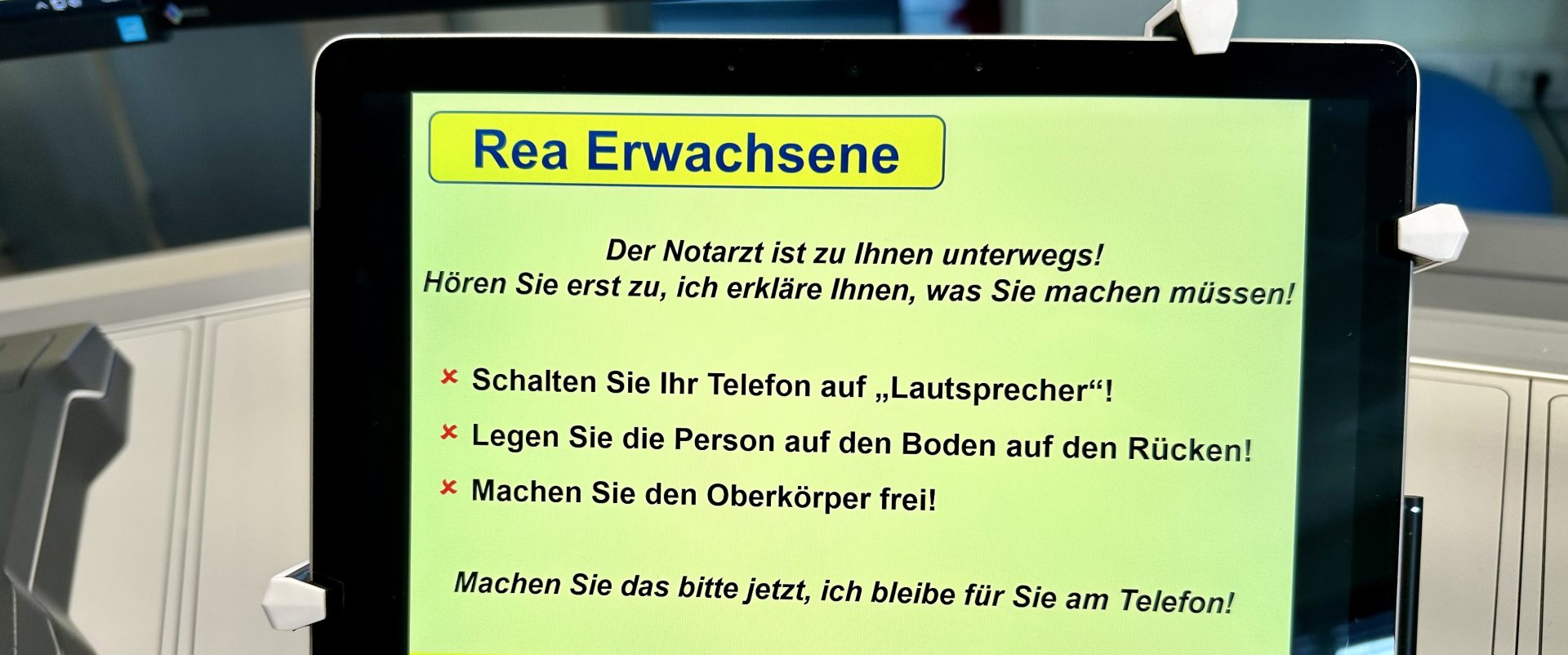 Rea Erwachsene

Der Notarzt ist zu Ihnen unterwegs!
Hören Sie erst zu, ich erkläre Ihnen, was Sie machen müssen!

× Schalten Sie Ihr Telefon auf „Lautsprecher“!
× Legen Sie die Person auf den Boden auf den Rücken!
× Machen Sie den Oberkörper frei!

Machen Sie das bitte jetzt, ich bleibe für Sie am Telefon!